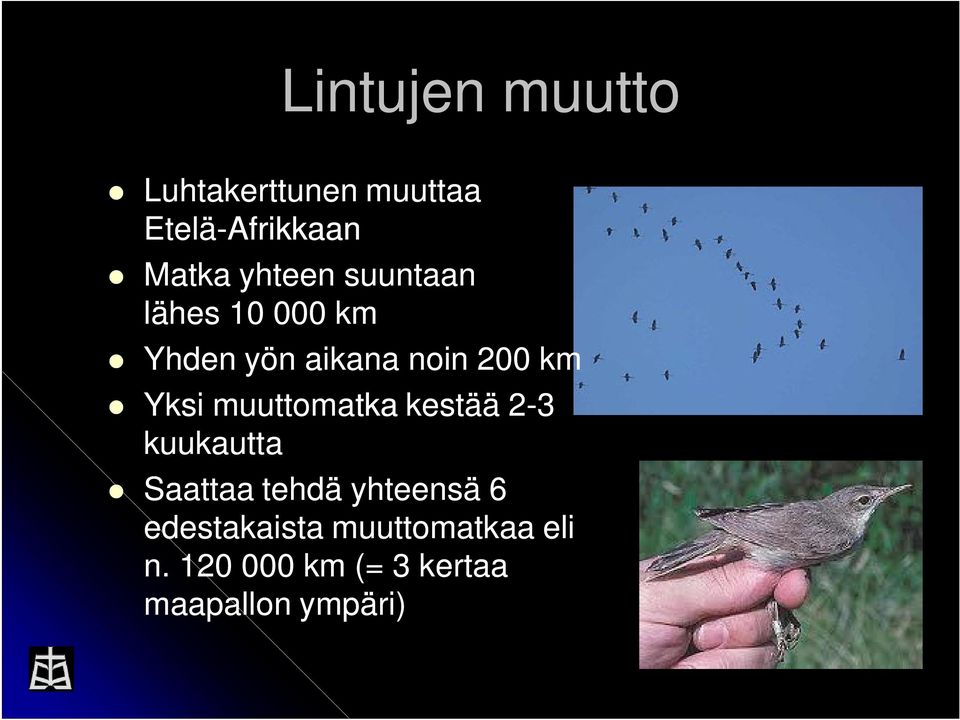 Lintujen muutto

- Luhtakerttunen muuttaa Etelä-Afrikkaan
- Matka yhteen suuntaan lähes 10 000 km
- Yhden yön aikana noin 200 km
- Yksi muuttomatka kestää 2-3 kuukautta
- Saattaa tehdä yhteensä 6 edestakaista muuttomatkaa eli n. 120 000 km (= 3 kertaa maapallon ympäri)